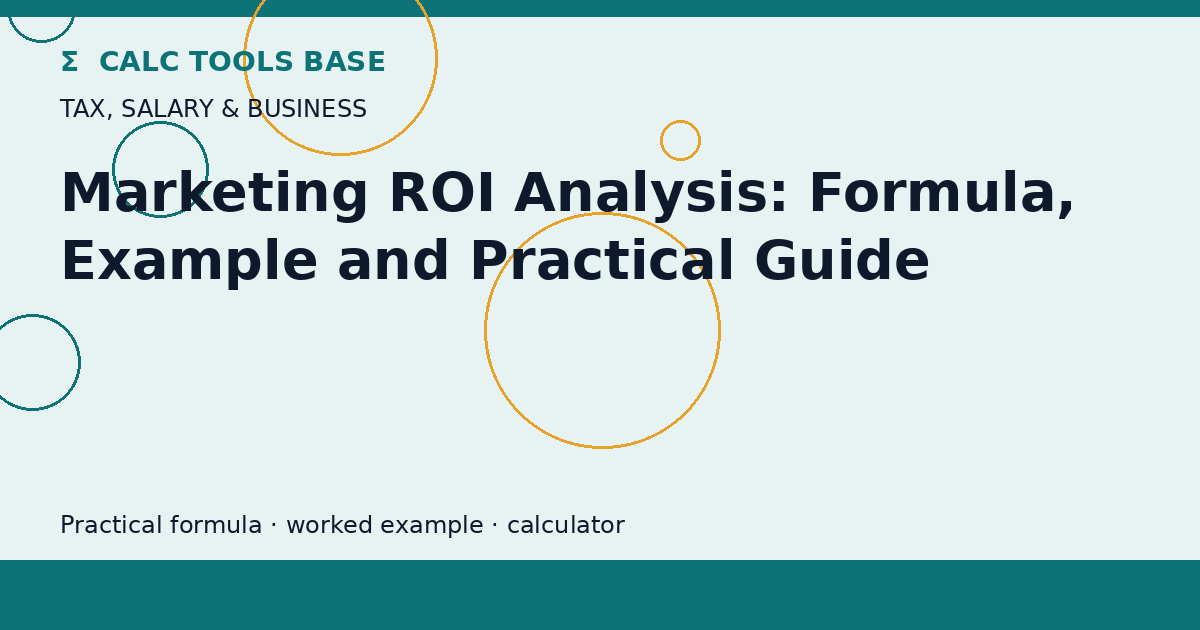 Σ CALC TOOLS BASE

TAX, SALARY & BUSINESS

Marketing ROI Analysis: Formula, Example and Practical Guide

Practical formula · worked example · calculator